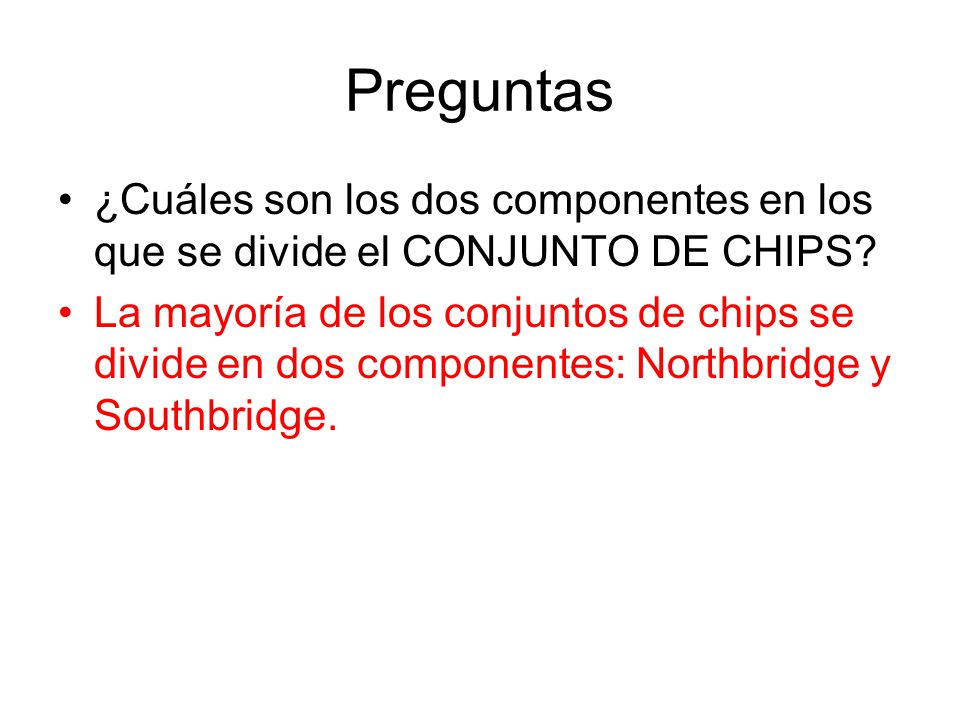 Preguntas

• ¿Cuáles son los dos componentes en los que se divide el CONJUNTO DE CHIPS?
• La mayoría de los conjuntos de chips se divide en dos componentes: Northbridge y Southbridge.